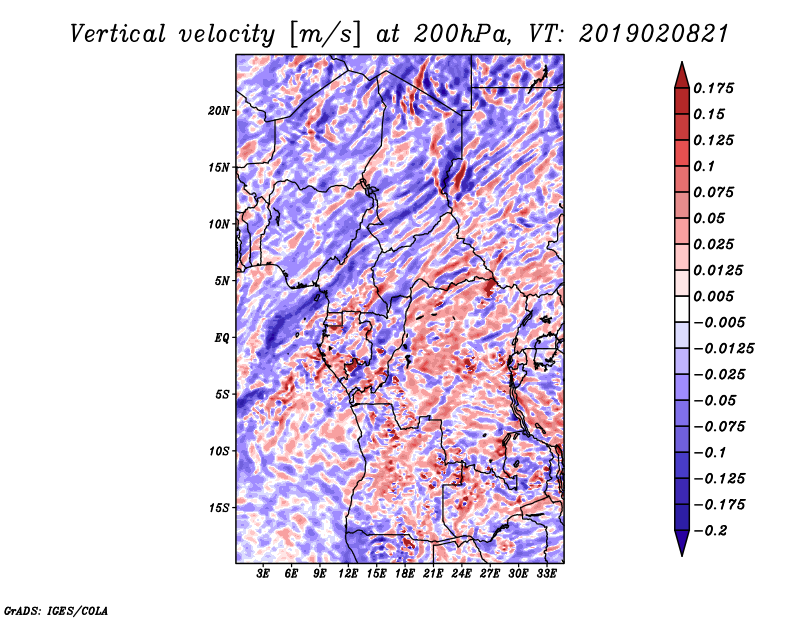 Vertical velocity [m/s] at 200hPa, VT: 2019020821

20N
15N
10N
5N
EQ
5S
10S
15S

3E 6E 9E 12E 15E 18E 21E 24E 27E 30E 33E

0.175
0.15
0.125
0.1
0.075
0.05
0.025
0.0125
0.005
−0.005
−0.0125
−0.025
−0.05
−0.075
−0.1
−0.125
−0.175
−0.2

GrADS: IGES/COLA